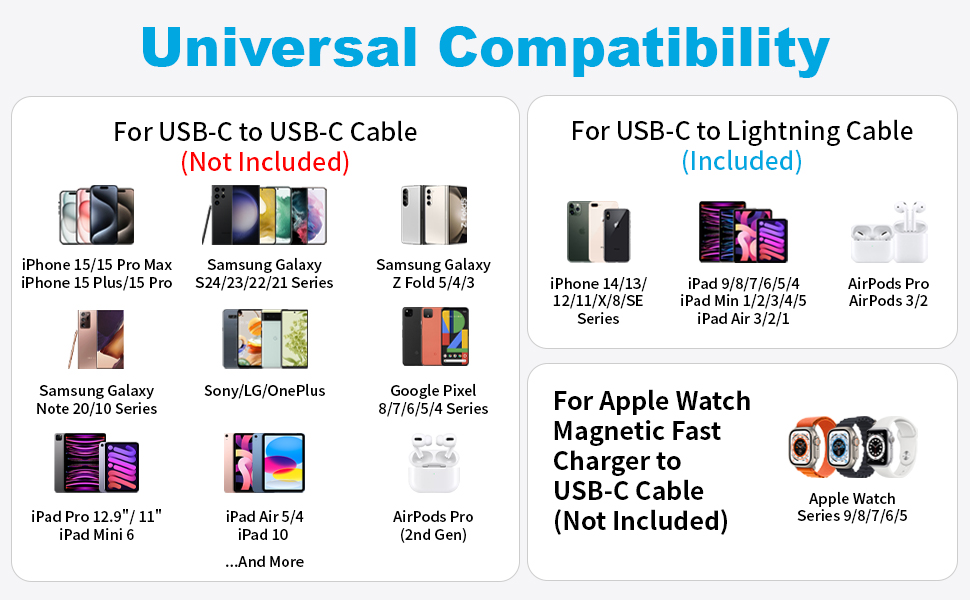 Universal Compatibility

For USB-C to USB-C Cable
(Not Included)

iPhone 15/15 Pro Max
iPhone 15 Plus/15 Pro

Samsung Galaxy
S24/23/22/21 Series

Samsung Galaxy
Z Fold 5/4/3

Samsung Galaxy
Note 20/10 Series

Sony/LG/OnePlus

Google Pixel
8/7/6/5/4 Series

iPad Pro 12.9"/ 11"
iPad Mini 6

iPad Air 5/4
iPad 10

AirPods Pro
(2nd Gen)

...And More

For USB-C to Lightning Cable
(Included)

iPhone 14/13/
12/11/X/8/SE
Series

iPad 9/8/7/6/5/4
iPad Min 1/2/3/4/5
iPad Air 3/2/1

AirPods Pro
AirPods 3/2

For Apple Watch
Magnetic Fast
Charger to
USB-C Cable
(Not Included)

Apple Watch
Series 9/8/7/6/5